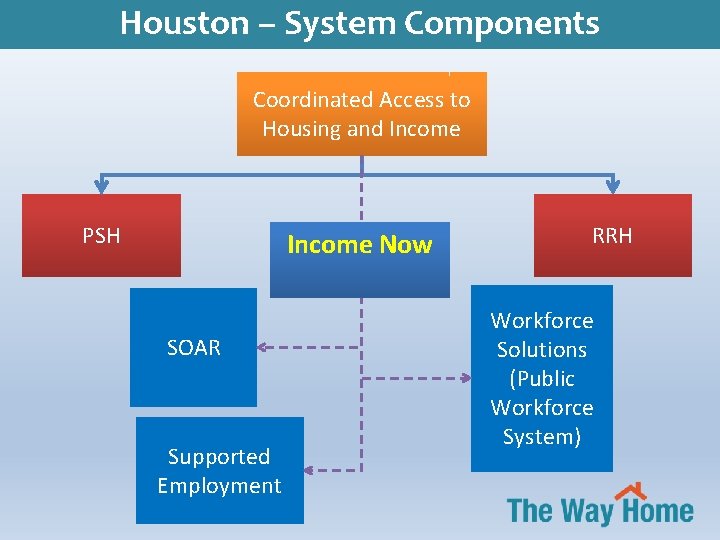 Houston – System Components

Coordinated Access to Housing and Income

PSH

Income Now

RRH

SOAR

Workforce Solutions (Public Workforce System)

Supported Employment

The Way Home